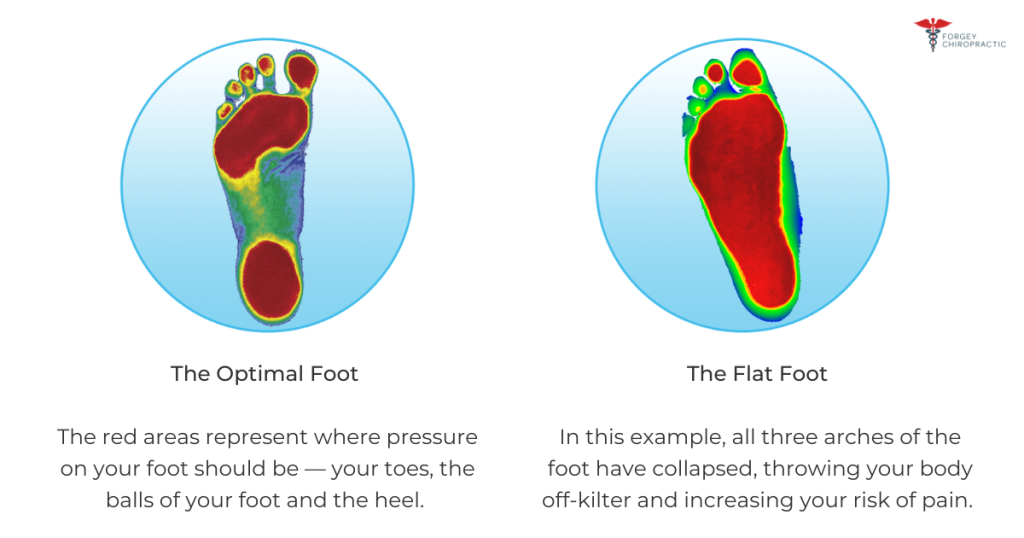 FORGEY CHIROPRACTIC

The Optimal Foot

The red areas represent where pressure on your foot should be — your toes, the balls of your foot and the heel.

The Flat Foot

In this example, all three arches of the foot have collapsed, throwing your body off-kilter and increasing your risk of pain.